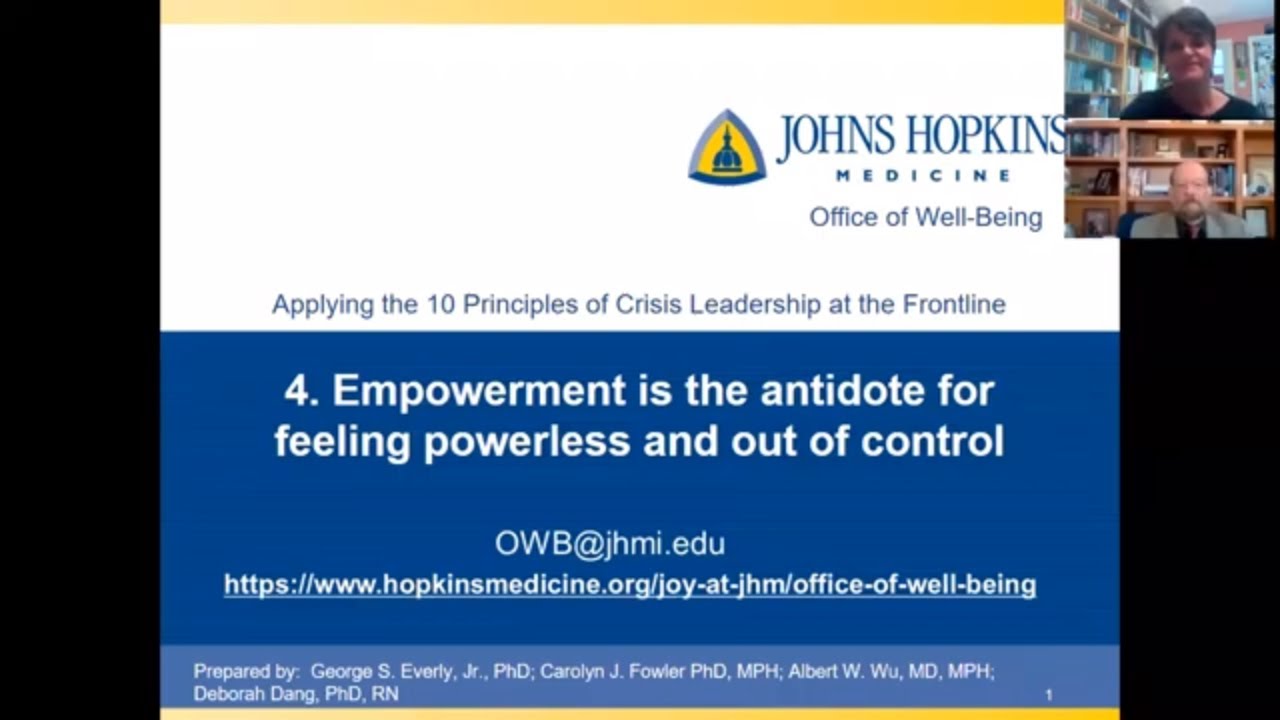 JOHNS HOPKINS
MEDICINE

Office of Well-Being

Applying the 10 Principles of Crisis Leadership at the Frontline

4. Empowerment is the antidote for feeling powerless and out of control

OWB@jhmi.edu
https://www.hopkinsmedicine.org/joy-at-jhm/office-of-well-being

Prepared by: George S. Everly, Jr., PhD; Carolyn J. Fowler PhD, MPH; Albert W. Wu, MD, MPH; Deborah Dang, PhD, RN

1